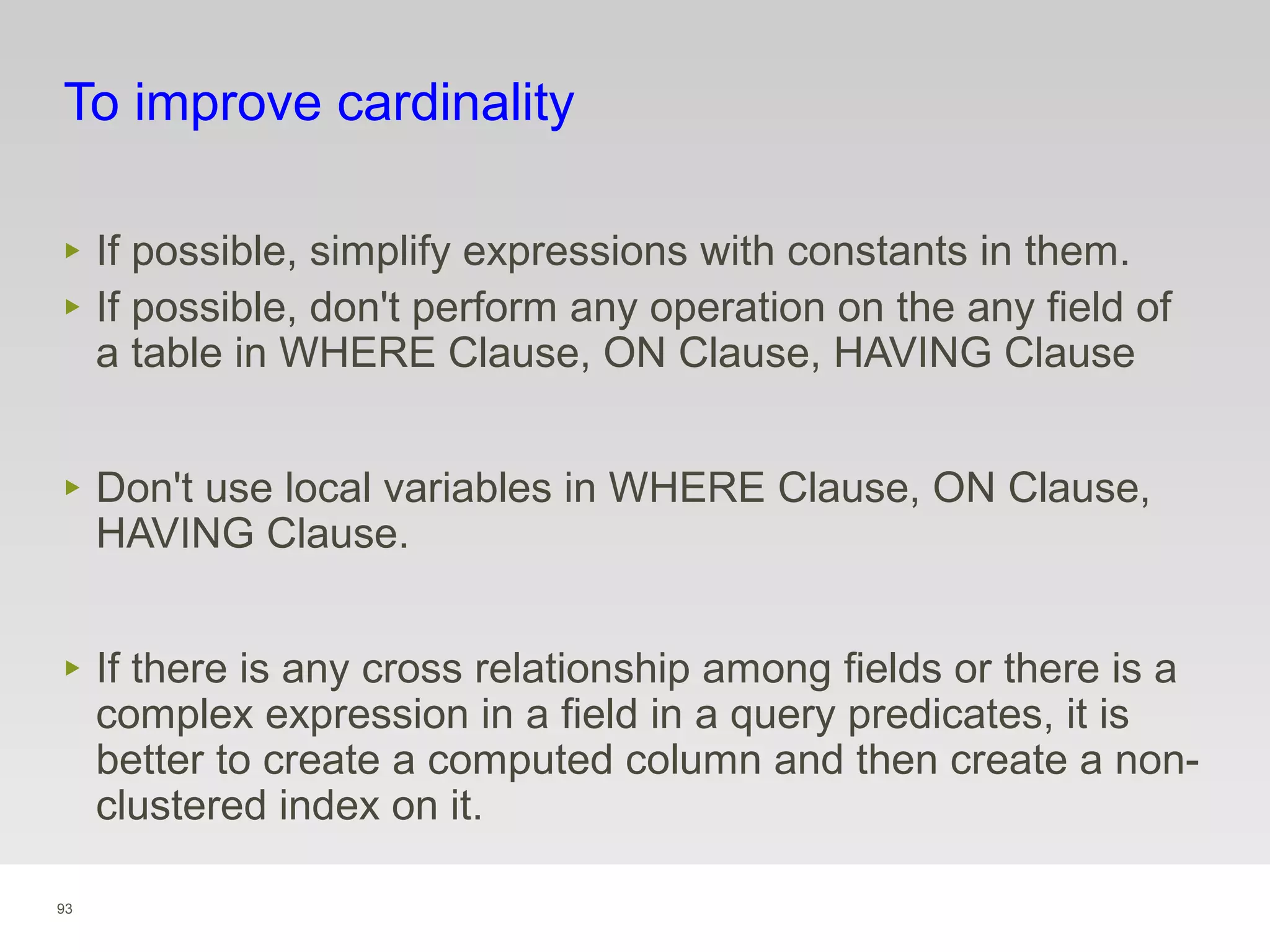 To improve cardinality

▸ If possible, simplify expressions with constants in them.
▸ If possible, don't perform any operation on the any field of a table in WHERE Clause, ON Clause, HAVING Clause

▸ Don't use local variables in WHERE Clause, ON Clause, HAVING Clause.

▸ If there is any cross relationship among fields or there is a complex expression in a field in a query predicates, it is better to create a computed column and then create a non-clustered index on it.

93